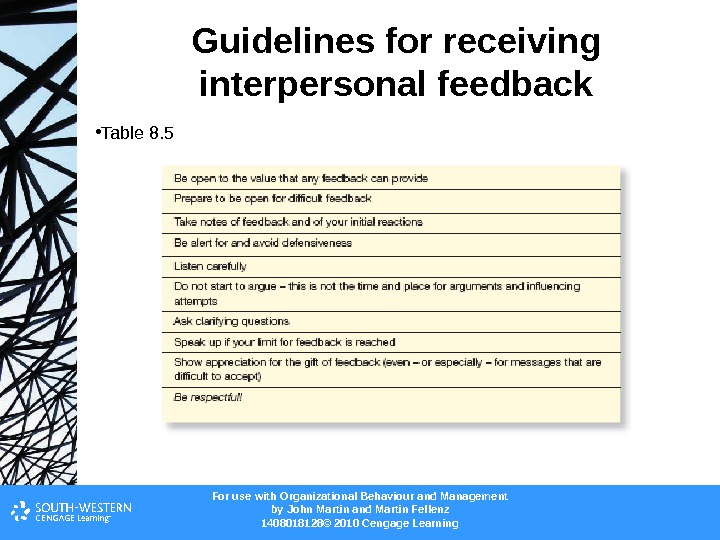 Guidelines for receiving interpersonal feedback

•Table 8.5

| Be open to the value that any feedback can provide |
|---|
| Prepare to be open for difficult feedback |
| Take notes of feedback and of your initial reactions |
| Be alert for and avoid defensiveness |
| Listen carefully |
| Do not start to argue – this is not the time and place for arguments and influencing attempts |
| Ask clarifying questions |
| Speak up if your limit for feedback is reached |
| Show appreciation for the gift of feedback (even – or especially – for messages that are difficult to accept) |
| Be respectful! |

SOUTH-WESTERN
CENGAGE Learning

For use with Organizational Behaviour and Management
by John Martin and Martin Fellenz
1408018128© 2010 Cengage Learning